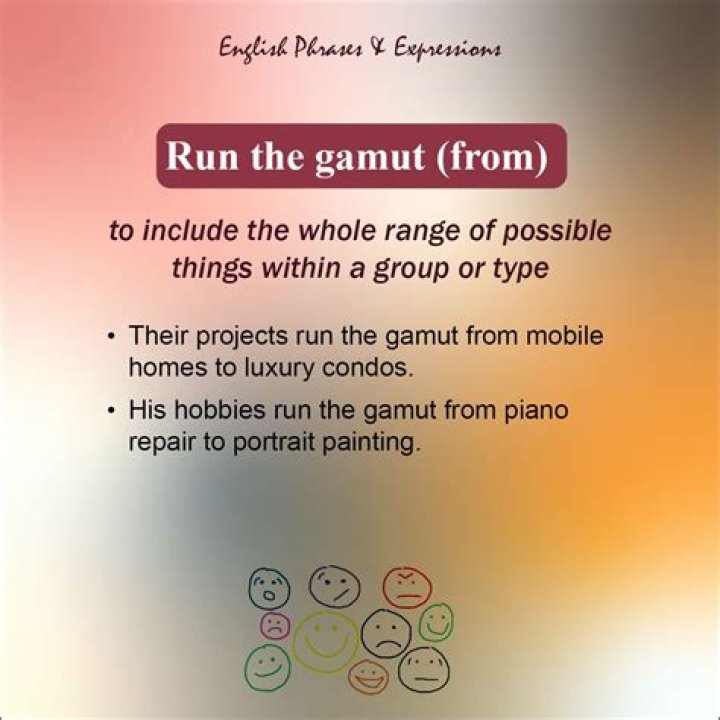 English Phrases & Expressions

Run the gamut (from)

to include the whole range of possible things within a group or type

• Their projects run the gamut from mobile homes to luxury condos.

• His hobbies run the gamut from piano repair to portrait painting.